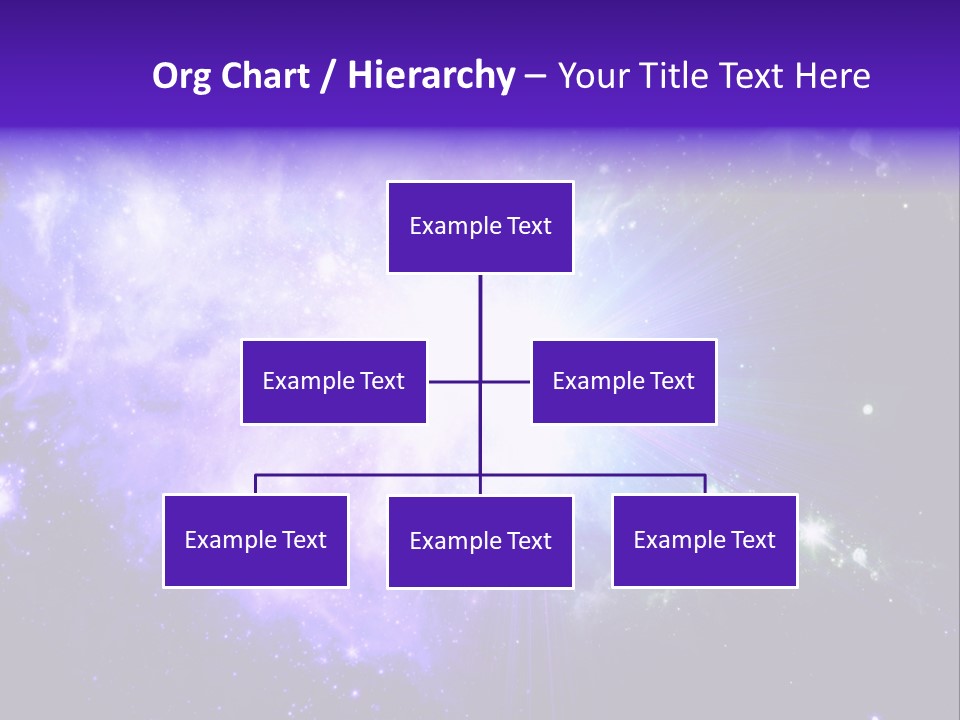 Org Chart / Hierarchy – Your Title Text Here

Example Text

Example Text

Example Text

Example Text

Example Text

Example Text